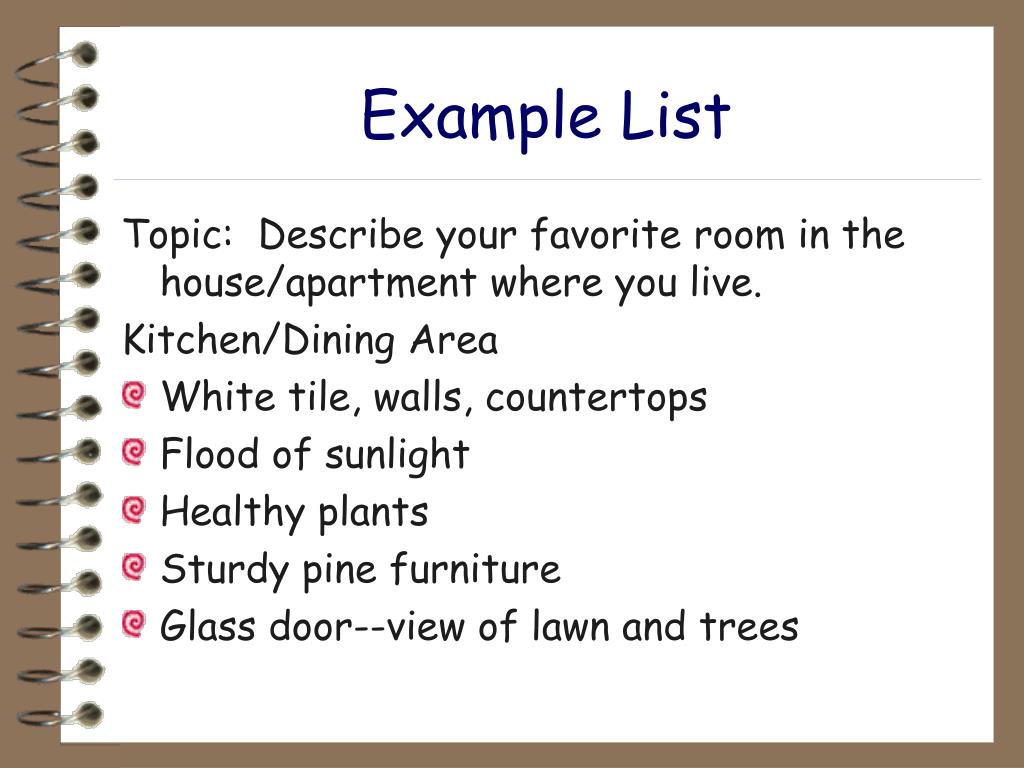 Example List

Topic: Describe your favorite room in the house/apartment where you live.

Kitchen/Dining Area

White tile, walls, countertops
Flood of sunlight
Healthy plants
Sturdy pine furniture
Glass door--view of lawn and trees